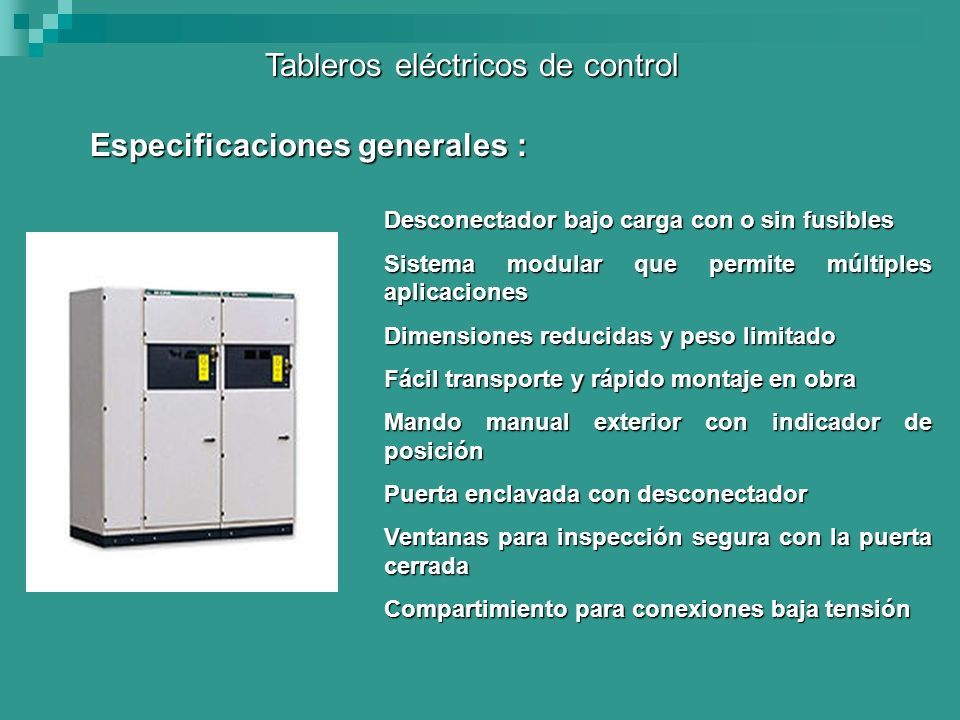 Tableros eléctricos de control

Especificaciones generales :

Desconectador bajo carga con o sin fusibles

Sistema modular que permite múltiples aplicaciones

Dimensiones reducidas y peso limitado

Fácil transporte y rápido montaje en obra

Mando manual exterior con indicador de posición

Puerta enclavada con desconectador

Ventanas para inspección segura con la puerta cerrada

Compartimiento para conexiones baja tensión